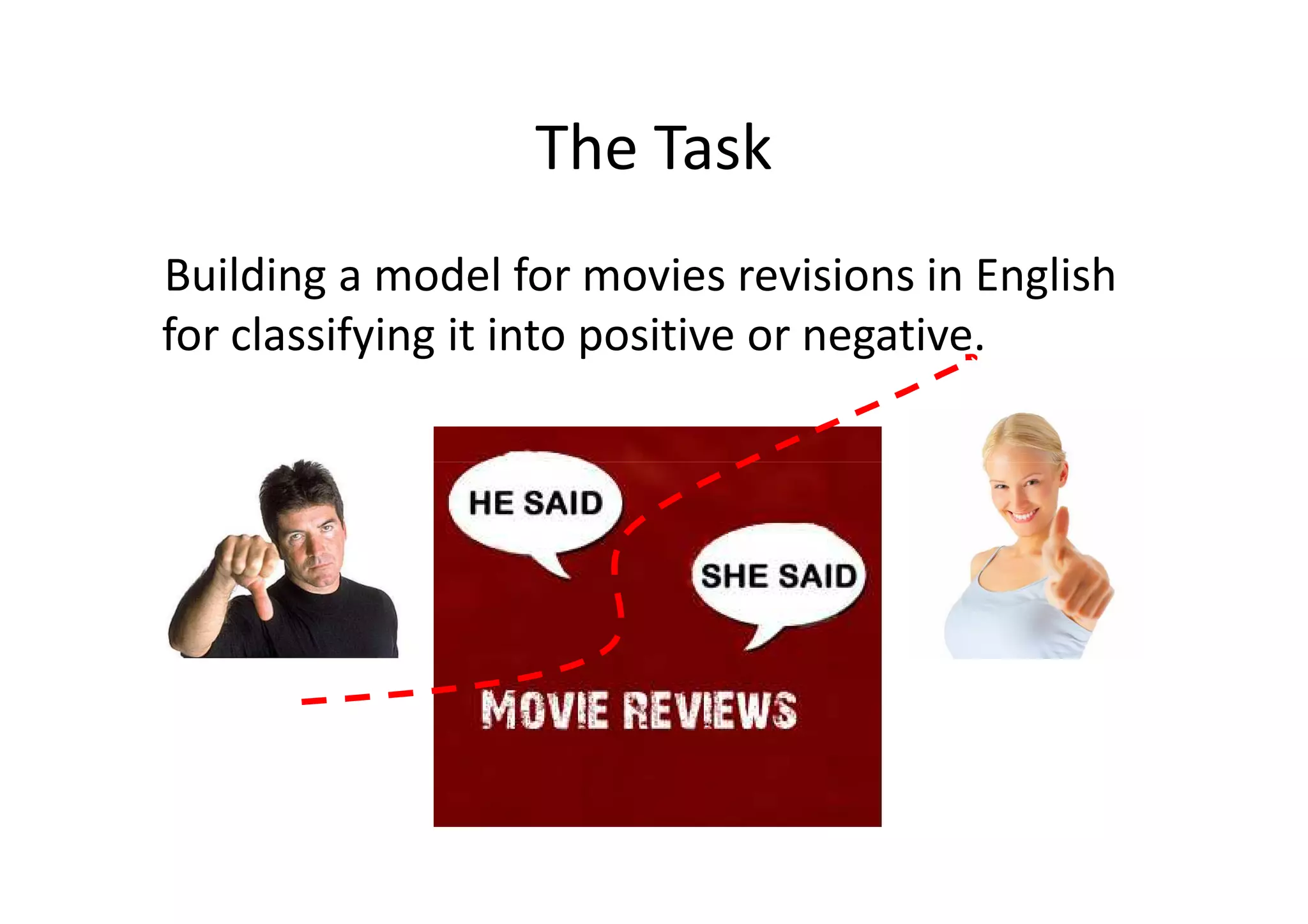 The Task

Building a model for movies revisions in English for classifying it into positive or negative.

HE SAID

SHE SAID

MOVIE REVIEWS